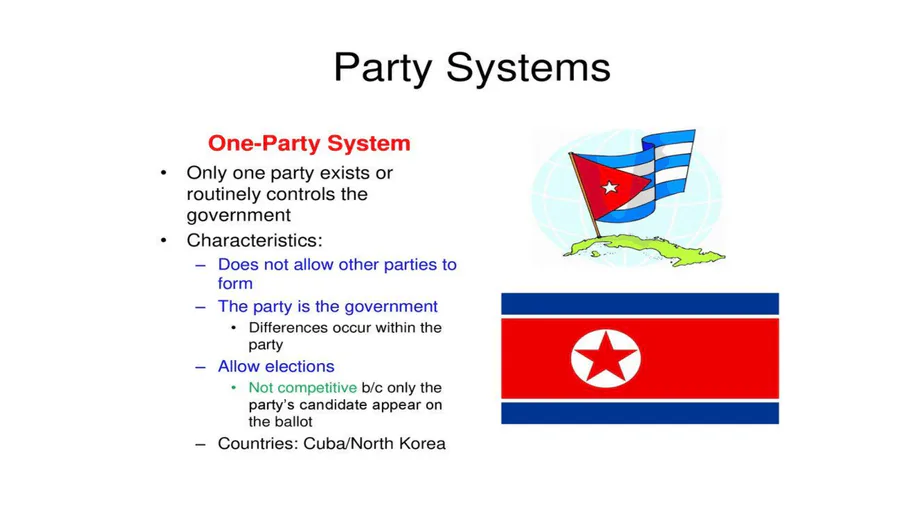 Party Systems

One-Party System

• Only one party exists or routinely controls the government
• Characteristics:
– Does not allow other parties to form
– The party is the government
• Differences occur within the party
– Allow elections
• Not competitive b/c only the party's candidate appear on the ballot
– Countries: Cuba/North Korea